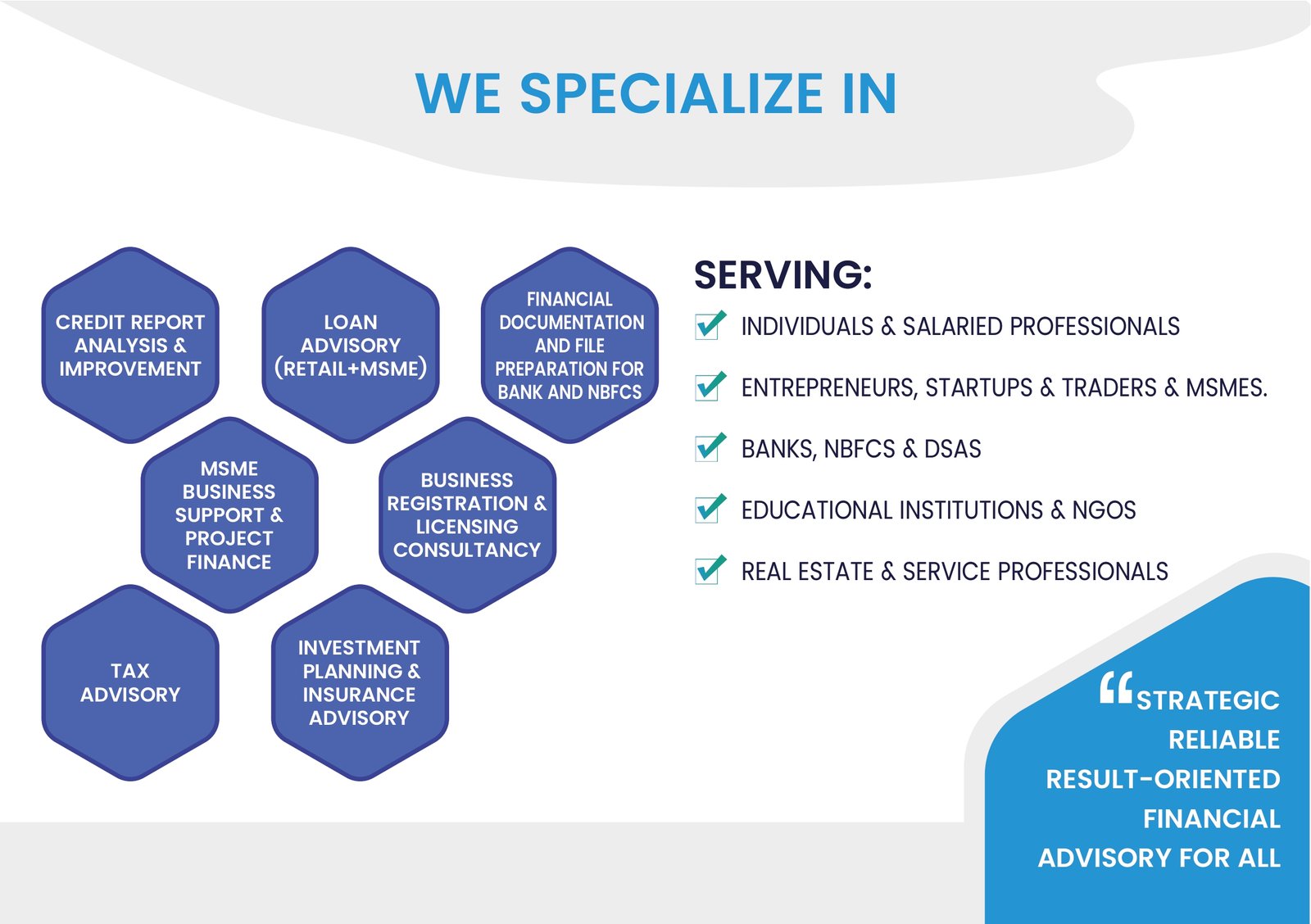 WE SPECIALIZE IN

CREDIT REPORT ANALYSIS & IMPROVEMENT

LOAN ADVISORY (RETAIL+MSME)

FINANCIAL DOCUMENTATION AND FILE PREPARATION FOR BANK AND NBFCS

MSME BUSINESS SUPPORT & PROJECT FINANCE

BUSINESS REGISTRATION & LICENSING CONSULTANCY

TAX ADVISORY

INVESTMENT PLANNING & INSURANCE ADVISORY

SERVING:

INDIVIDUALS & SALARIED PROFESSIONALS

ENTREPRENEURS, STARTUPS & TRADERS & MSMES.

BANKS, NBFCS & DSAS

EDUCATIONAL INSTITUTIONS & NGOS

REAL ESTATE & SERVICE PROFESSIONALS

“STRATEGIC RELIABLE RESULT-ORIENTED FINANCIAL ADVISORY FOR ALL